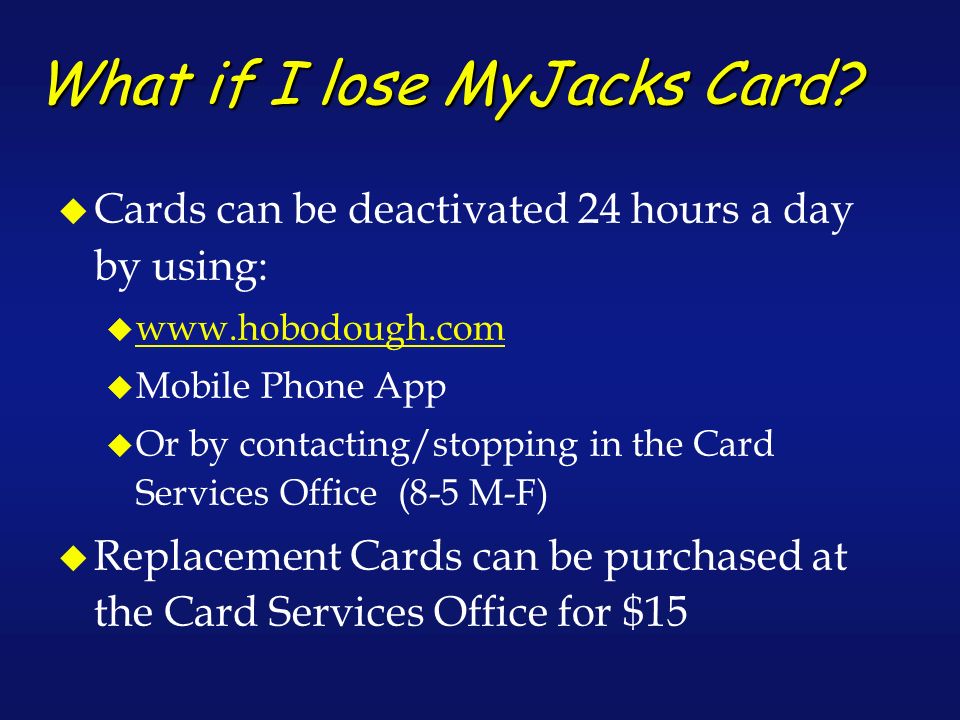 What if I lose MyJacks Card?

Cards can be deactivated 24 hours a day by using:

www.hobodough.com

Mobile Phone App

Or by contacting/stopping in the Card Services Office (8-5 M-F)

Replacement Cards can be purchased at the Card Services Office for \$15